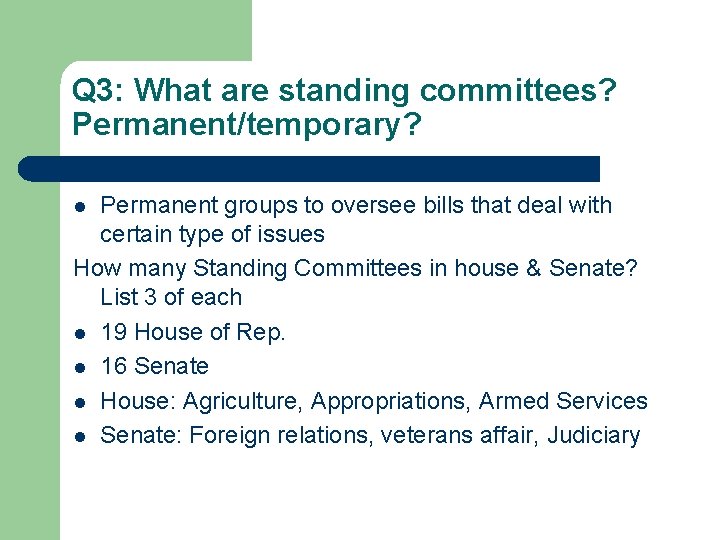 Q3: What are standing committees? Permanent/temporary?

- Permanent groups to oversee bills that deal with certain type of issues

How many Standing Committees in house & Senate? List 3 of each

- 19 House of Rep.
- 16 Senate
- House: Agriculture, Appropriations, Armed Services
- Senate: Foreign relations, veterans affair, Judiciary